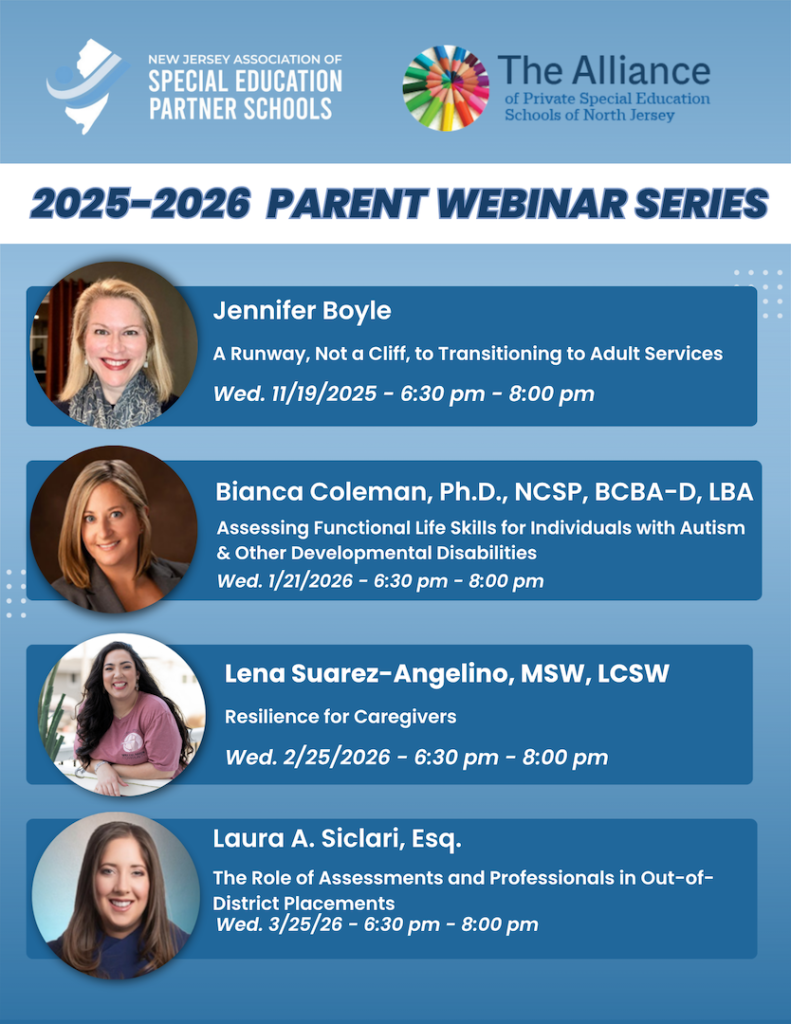 NEW JERSEY ASSOCIATION OF
SPECIAL EDUCATION
PARTNER SCHOOLS

The Alliance
of Private Special Education
Schools of North Jersey

2025-2026 PARENT WEBINAR SERIES

Jennifer Boyle
A Runway, Not a Cliff, to Transitioning to Adult Services
Wed. 11/19/2025 - 6:30 pm - 8:00 pm

Bianca Coleman, Ph.D., NCSP, BCBA-D, LBA
Assessing Functional Life Skills for Individuals with Autism & Other Developmental Disabilities
Wed. 1/21/2026 - 6:30 pm - 8:00 pm

Lena Suarez-Angelino, MSW, LCSW
Resilience for Caregivers
Wed. 2/25/2026 - 6:30 pm - 8:00 pm

Laura A. Siclari, Esq.
The Role of Assessments and Professionals in Out-of-District Placements
Wed. 3/25/26 - 6:30 pm - 8:00 pm